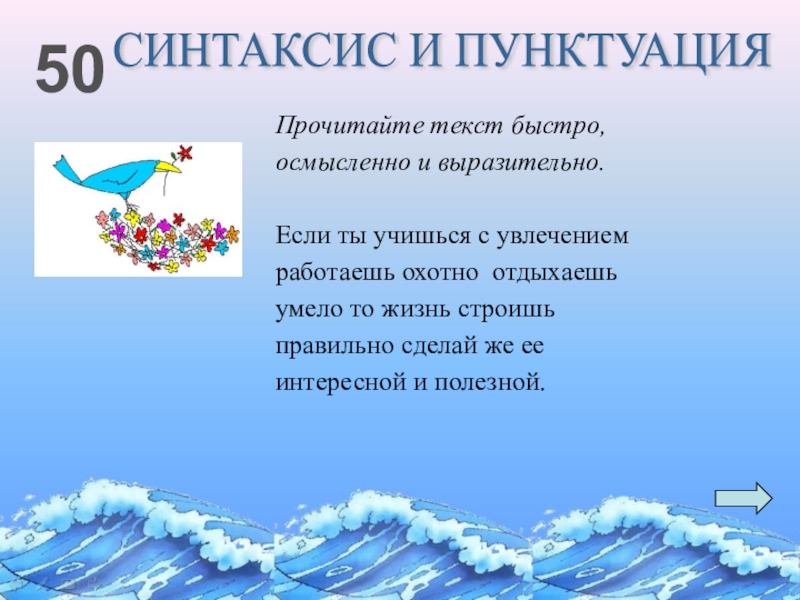 50 СИНТАКСИС И ПУНКТУАЦИЯ

Прочитайте текст быстро, осмысленно и выразительно.

Если ты учишься с увлечением работаешь охотно отдыхаешь умело то жизнь строишь правильно сделай же ее интересной и полезной.